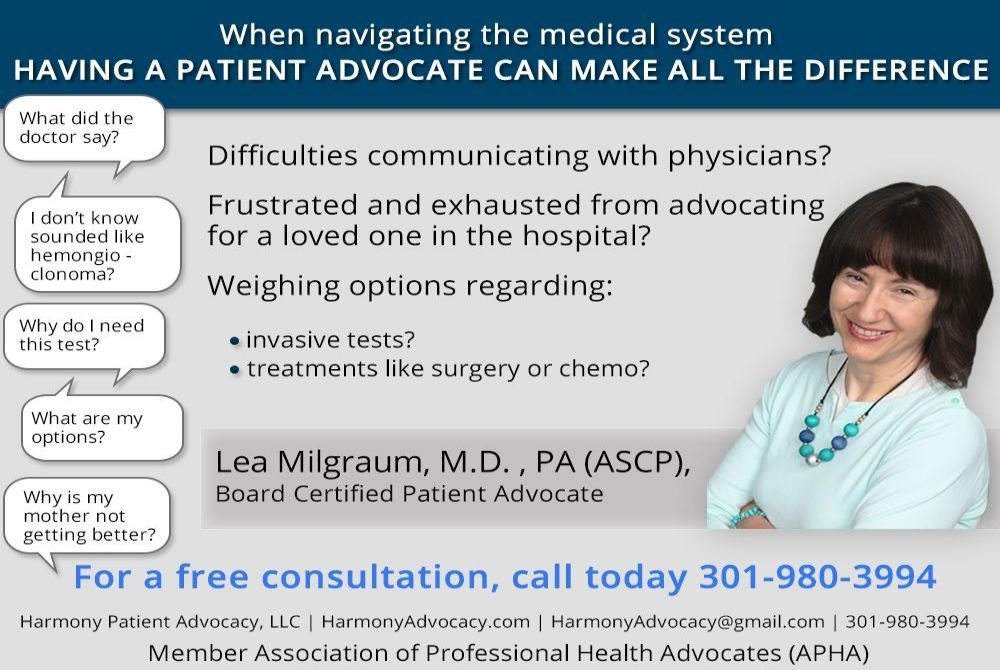 When navigating the medical system
HAVING A PATIENT ADVOCATE CAN MAKE ALL THE DIFFERENCE

What did the doctor say?

I don't know sounded like hemongio - clonoma?

Why do I need this test?

What are my options?

Why is my mother not getting better?

Difficulties communicating with physicians?

Frustrated and exhausted from advocating for a loved one in the hospital?

Weighing options regarding:

• invasive tests?
• treatments like surgery or chemo?

Lea Milgraum, M.D. , PA (ASCP),
Board Certified Patient Advocate

For a free consultation, call today 301-980-3994

Harmony Patient Advocacy, LLC | HarmonyAdvocacy.com | HarmonyAdvocacy@gmail.com | 301-980-3994
Member Association of Professional Health Advocates (APHA)